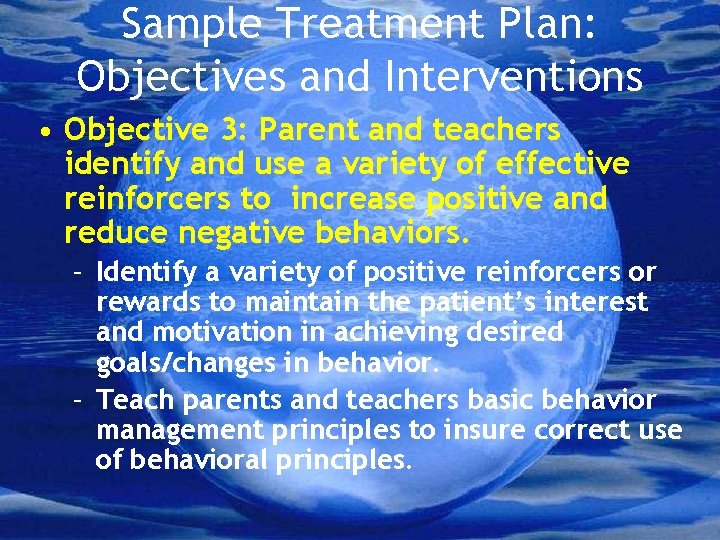 Sample Treatment Plan: Objectives and Interventions

• Objective 3: Parent and teachers identify and use a variety of effective reinforcers to increase positive and reduce negative behaviors.

– Identify a variety of positive reinforcers or rewards to maintain the patient's interest and motivation in achieving desired goals/changes in behavior.

– Teach parents and teachers basic behavior management principles to insure correct use of behavioral principles.